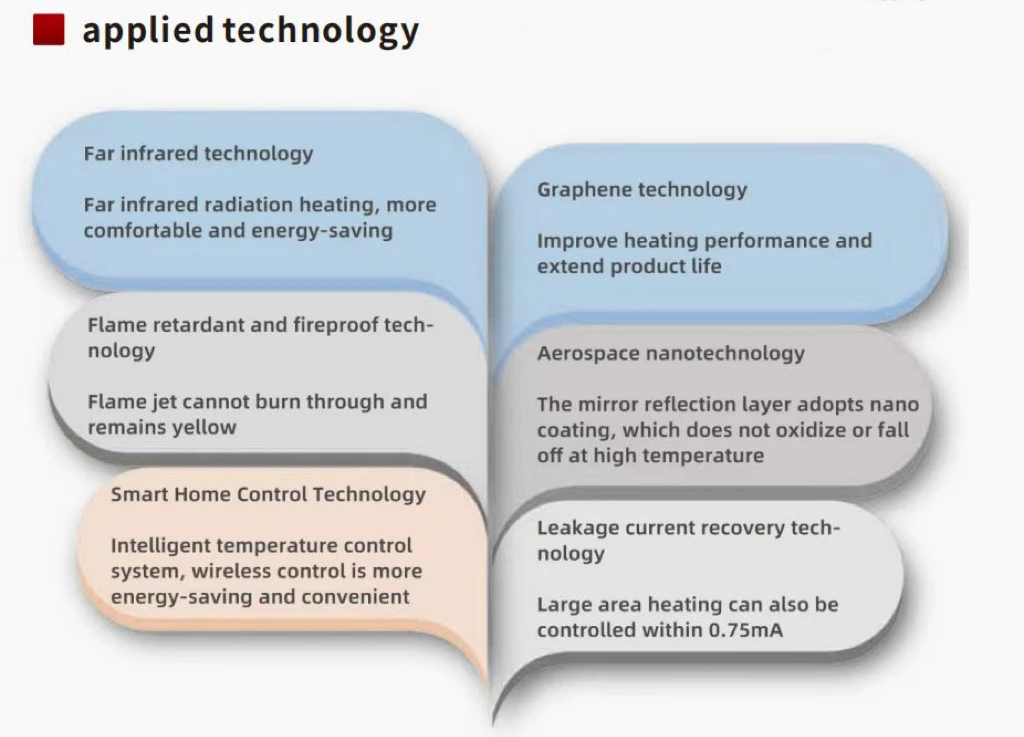 applied technology

Far infrared technology

Far infrared radiation heating, more comfortable and energy-saving

Flame retardant and fireproof technology

Flame jet cannot burn through and remains yellow

Smart Home Control Technology

Intelligent temperature control system, wireless control is more energy-saving and convenient

Graphene technology

Improve heating performance and extend product life

Aerospace nanotechnology

The mirror reflection layer adopts nano coating, which does not oxidize or fall off at high temperature

Leakage current recovery technology

Large area heating can also be controlled within 0.75mA